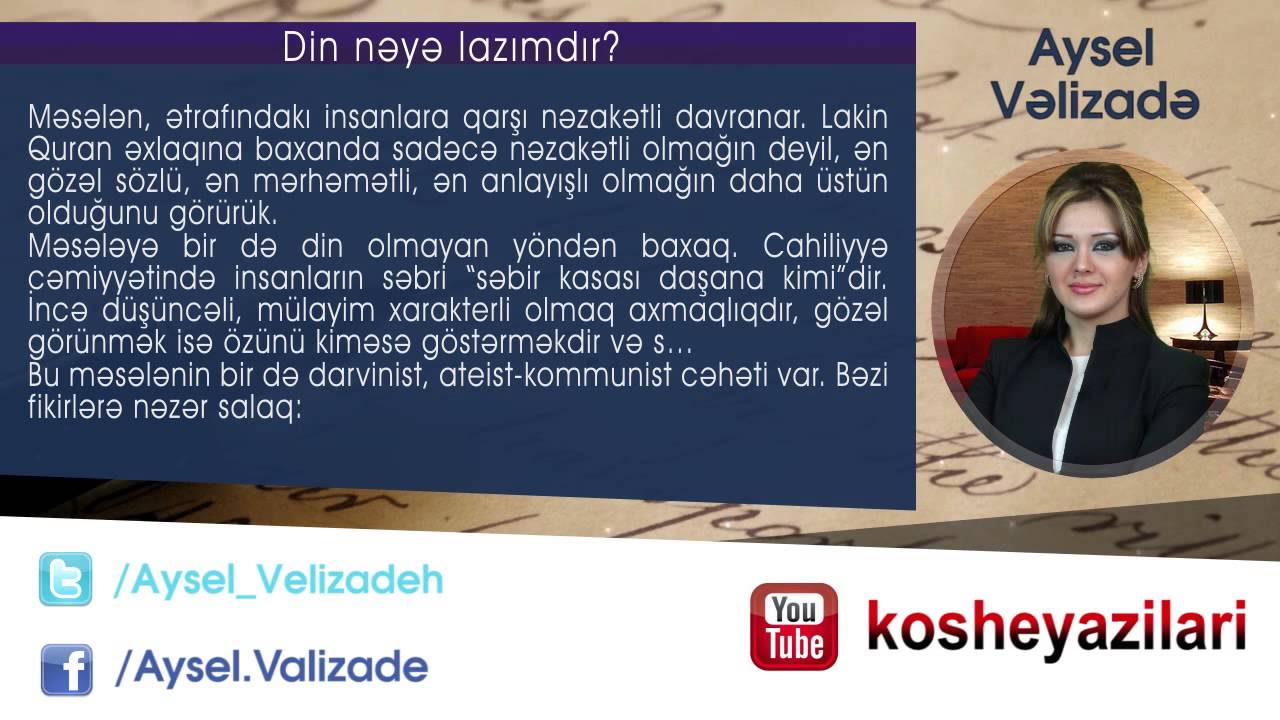 Din nəyə lazımdır?

Məsələn, ətrafındakı insanlara qarşı nəzakətli davranar. Lakin Quran əxlaqına baxanda sadəcə nəzakətli olmağın deyil, ən gözəl sözlü, ən mərhəmətli, ən anlayışlı olmağın daha üstün olduğunu görürük.
Məsələyə bir də din olmayan yöndən baxaq. Cahiliyyə cəmiyyətində insanların səbri "səbir kasası daşana kimi"dir. İncə düşüncəli, mülayim xarakterli olmaq axmaqlıqdır, gözəl görünmək isə özünü kiməsə göstərməkdir və s…
Bu məsələnin bir də darvinist, ateist-kommunist cəhəti var. Bəzi fikirlərə nəzər salaq:

Aysel Vəlizadə

/Aysel_Velizadeh

/Aysel.Valizade

You Tube

kosheyazilari